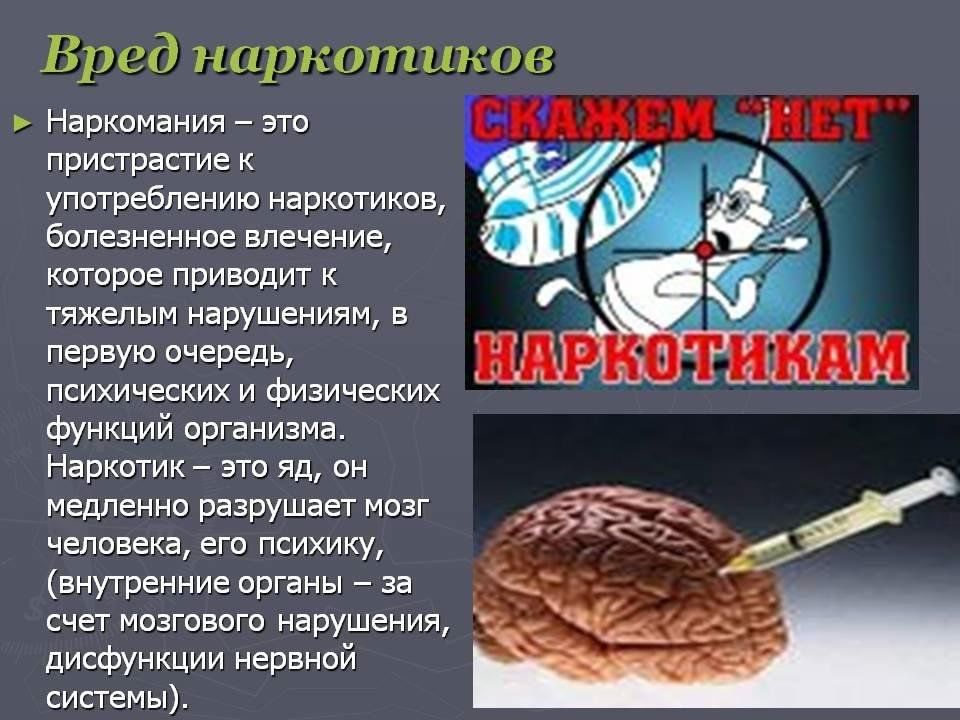 Вред наркотиков

► Наркомания – это пристрастие к употреблению наркотиков, болезненное влечение, которое приводит к тяжелым нарушениям, в первую очередь, психических и физических функций организма. Наркотик – это яд, он медленно разрушает мозг человека, его психику, (внутренние органы – за счет мозгового нарушения, дисфункции нервной системы).

СКАЖЕМ "НЕТ" НАРКОТИКАМ